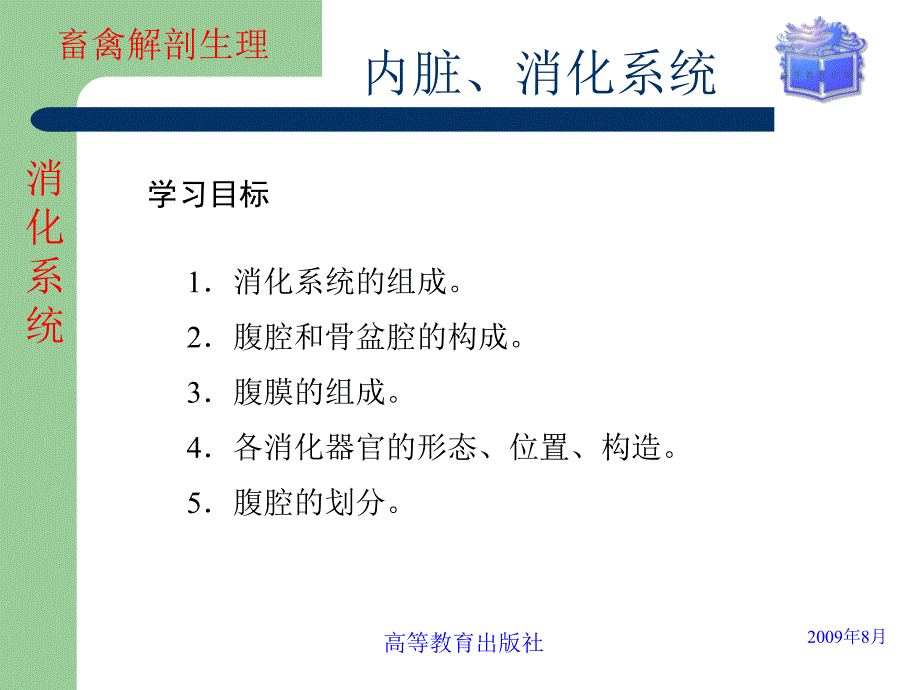 畜禽解剖生理

内脏、消化系统

消化系统

学习目标

1．消化系统的组成。

2．腹腔和骨盆腔的构成。

3．腹膜的组成。

4．各消化器官的形态、位置、构造。

5．腹腔的划分。

高等教育出版社

2009年8月